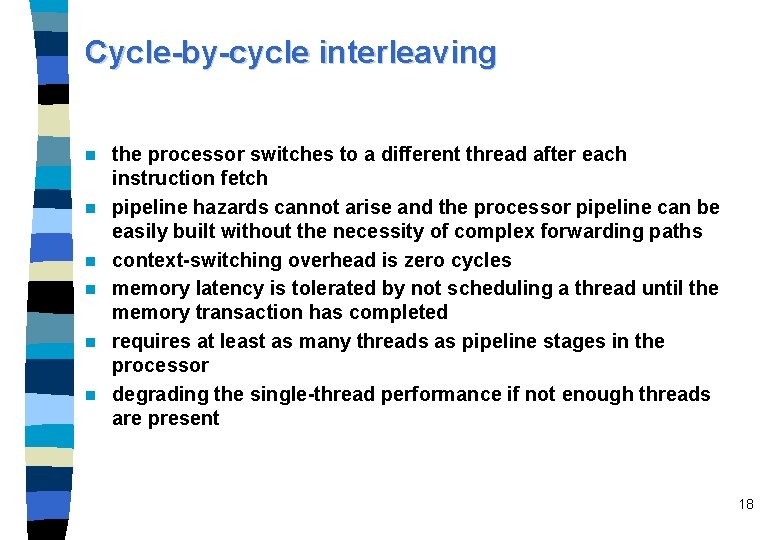 Cycle-by-cycle interleaving

- the processor switches to a different thread after each instruction fetch
- pipeline hazards cannot arise and the processor pipeline can be easily built without the necessity of complex forwarding paths
- context-switching overhead is zero cycles
- memory latency is tolerated by not scheduling a thread until the memory transaction has completed
- requires at least as many threads as pipeline stages in the processor
- degrading the single-thread performance if not enough threads are present

18